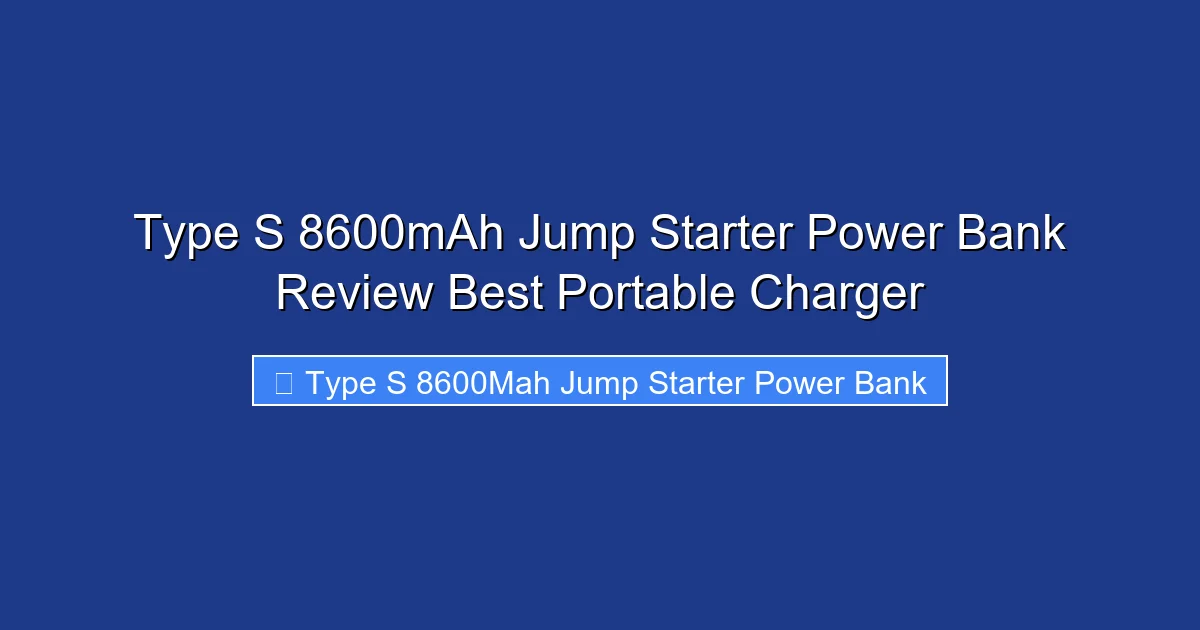 Type S 8600mAh Jump Starter Power Bank Review Best Portable Charger

Type S 8600Mah Jump Starter Power Bank